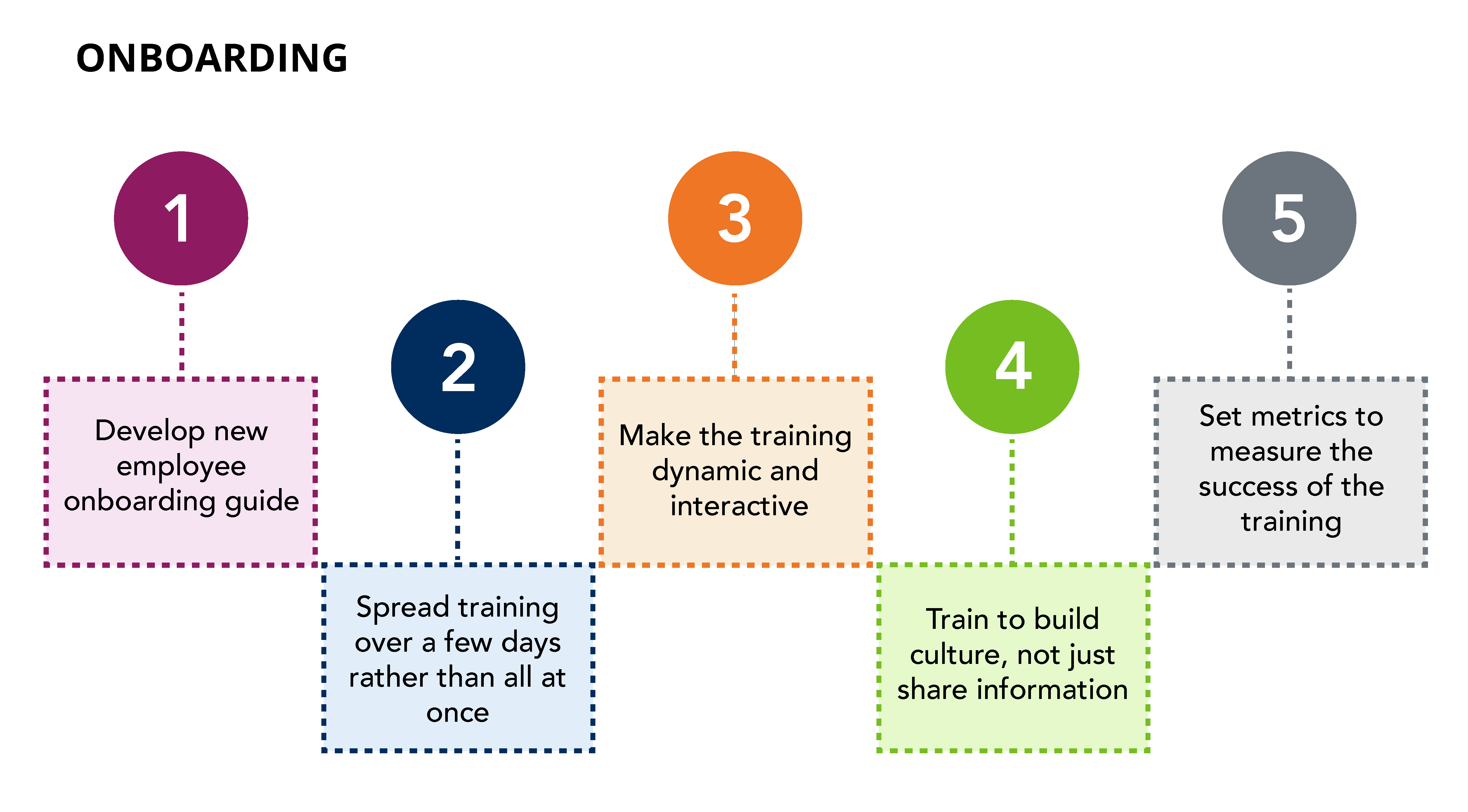 ONBOARDING

1

Develop new employee onboarding guide

2

Spread training over a few days rather than all at once

3

Make the training dynamic and interactive

4

Train to build culture, not just share information

5

Set metrics to measure the success of the training